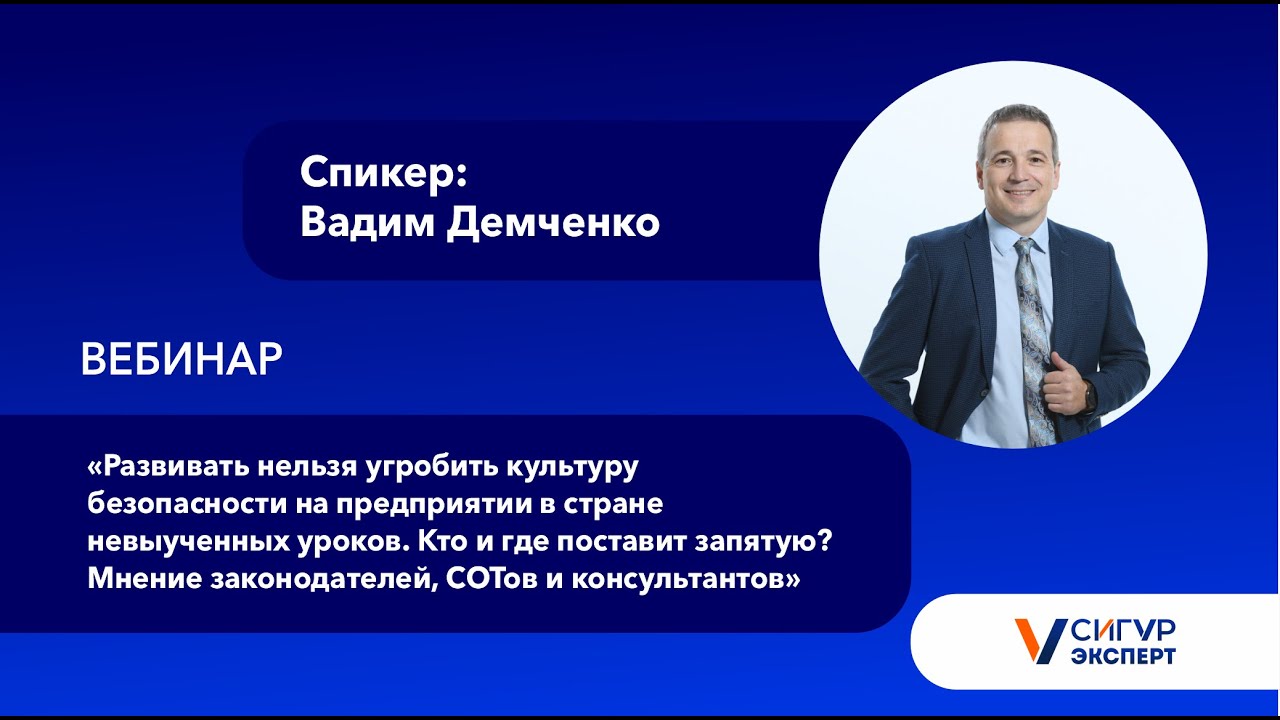 Спикер:
Вадим Демченко

ВЕБИНАР

«Развивать нельзя угробить культуру безопасности на предприятии в стране невыученных уроков. Кто и где поставит запятую? Мнение законодателей, СОТов и консультантов»

СИГУР
ЭКСПЕРТ